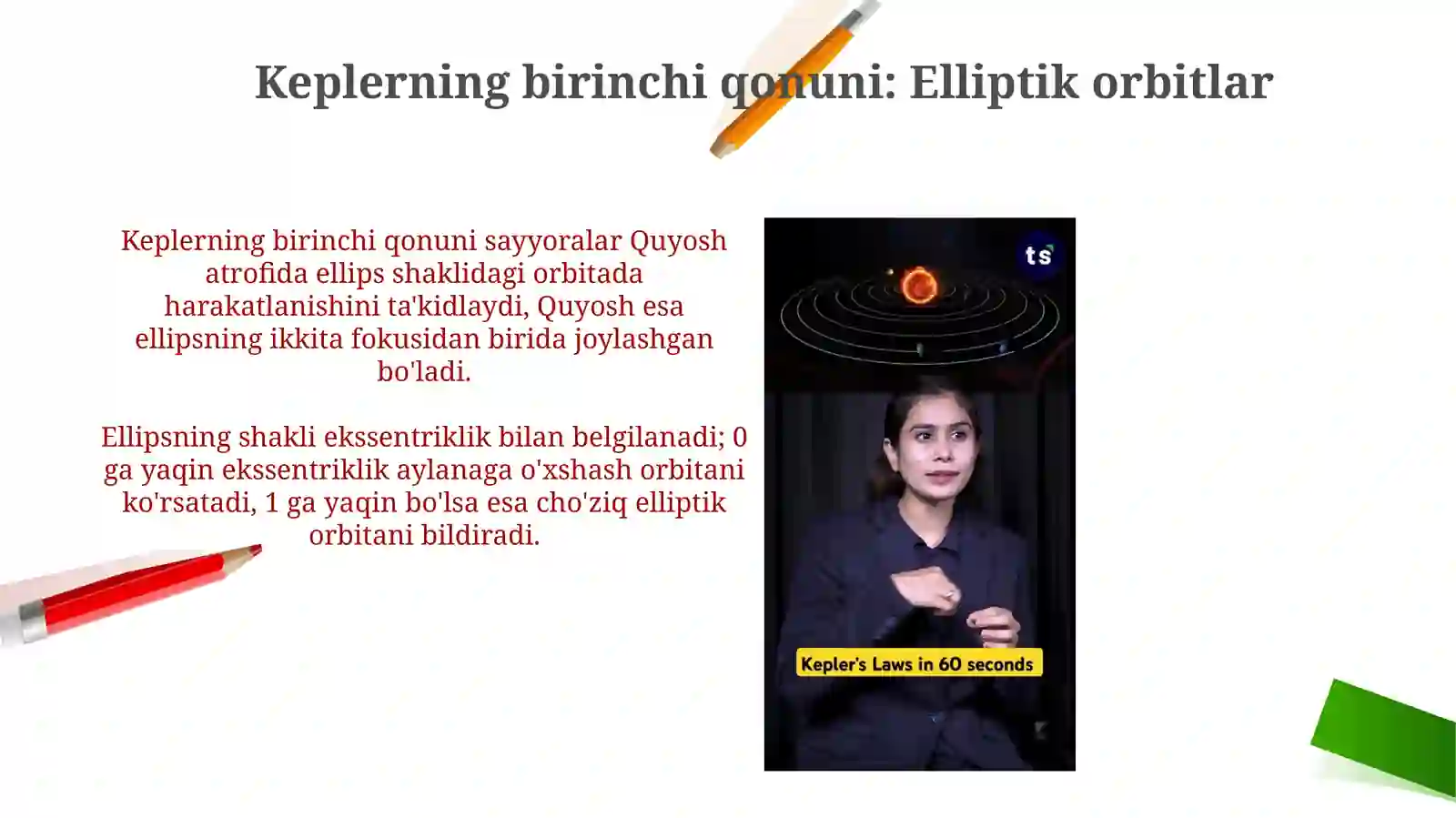 Keplerning birinchi qonuni: Elliptik orbitlar

Keplerning birinchi qonuni sayyoralar Quyosh atrofida ellips shaklidagi orbitada harakatlanishini ta'kidlaydi, Quyosh esa ellipsning ikkita fokusidan birida joylashgan bo'ladi.

Ellipsning shakli ekssentriklik bilan belgilanadi; 0 ga yaqin ekssentriklik aylanaga o'xshash orbitani ko'rsatadi, 1 ga yaqin bo'lsa esa cho'ziq elliptik orbitani bildiradi.

ts

Kepler's Laws in 60 seconds